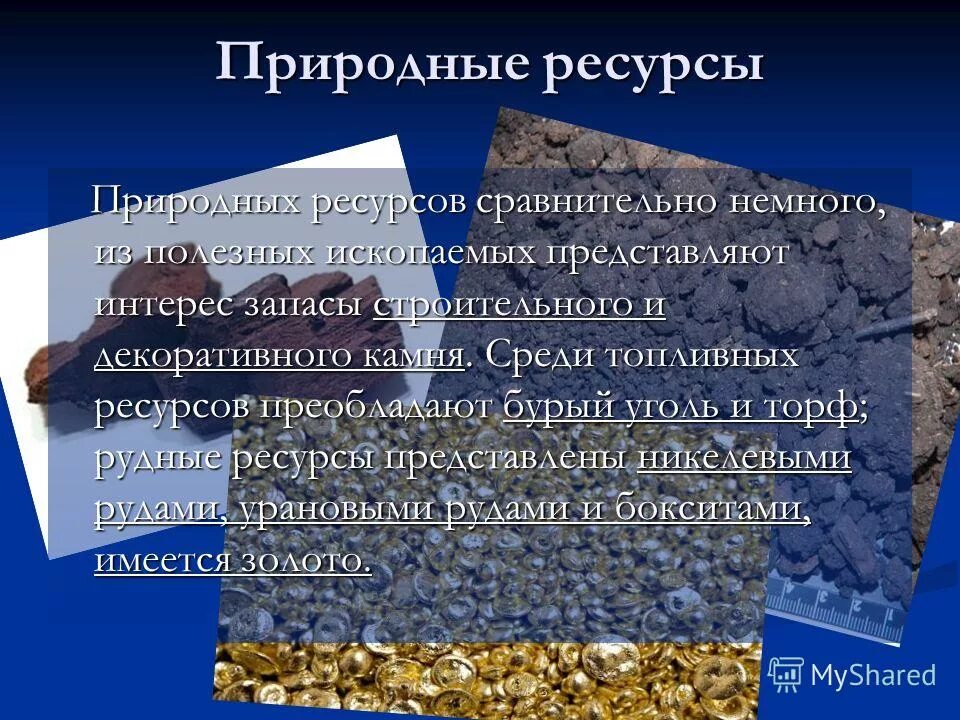 Природные ресурсы

Природных ресурсов сравнительно немного, из полезных ископаемых представляют интерес запасы строительного и декоративного камня. Среди топливных ресурсов преобладают бурый уголь и торф; рудные ресурсы представлены никелевыми рудами, урановыми рудами и бокситами, имеется золото.

MyShared